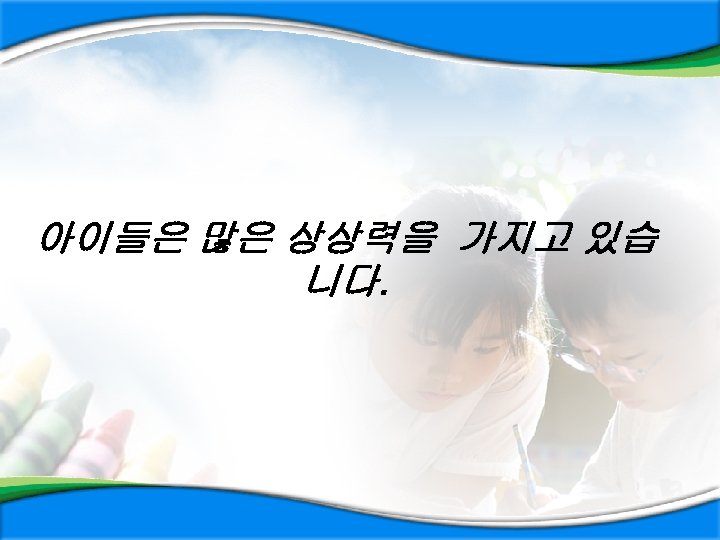 아이들은 많은 상상력을 가지고 있습니다.